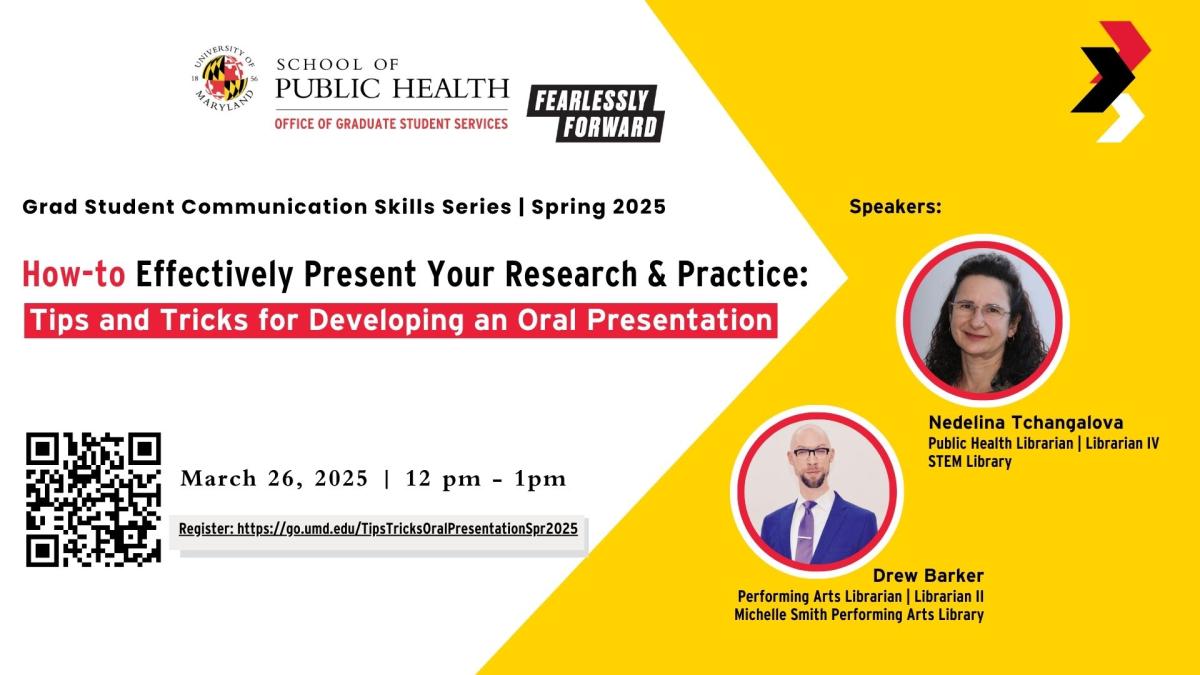 UNIVERSITY OF MARYLAND 18 56

SCHOOL OF PUBLIC HEALTH
OFFICE OF GRADUATE STUDENT SERVICES

FEARLESSLY FORWARD

Grad Student Communication Skills Series | Spring 2025

How-to Effectively Present Your Research & Practice:
Tips and Tricks for Developing an Oral Presentation

March 26, 2025 | 12 pm - 1pm

Register: https://go.umd.edu/TipsTricksOralPresentationSpr2025

Speakers:

Nedelina Tchangalova
Public Health Librarian | Librarian IV
STEM Library

Drew Barker
Performing Arts Librarian | Librarian II
Michelle Smith Performing Arts Library